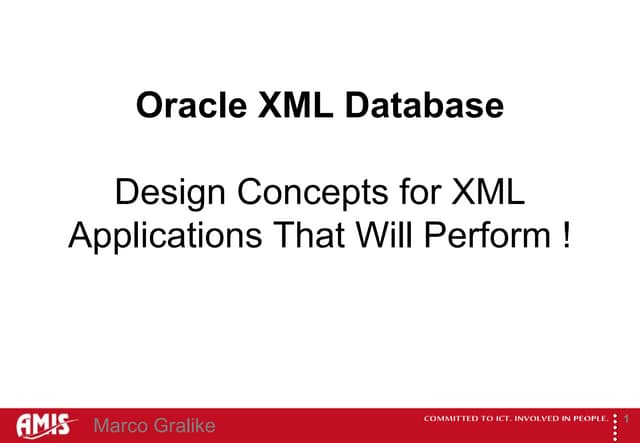 Oracle XML Database

Design Concepts for XML Applications That Will Perform !

AMIS Marco Gralike

COMMITTED TO ICT. INVOLVED IN PEOPLE.

1